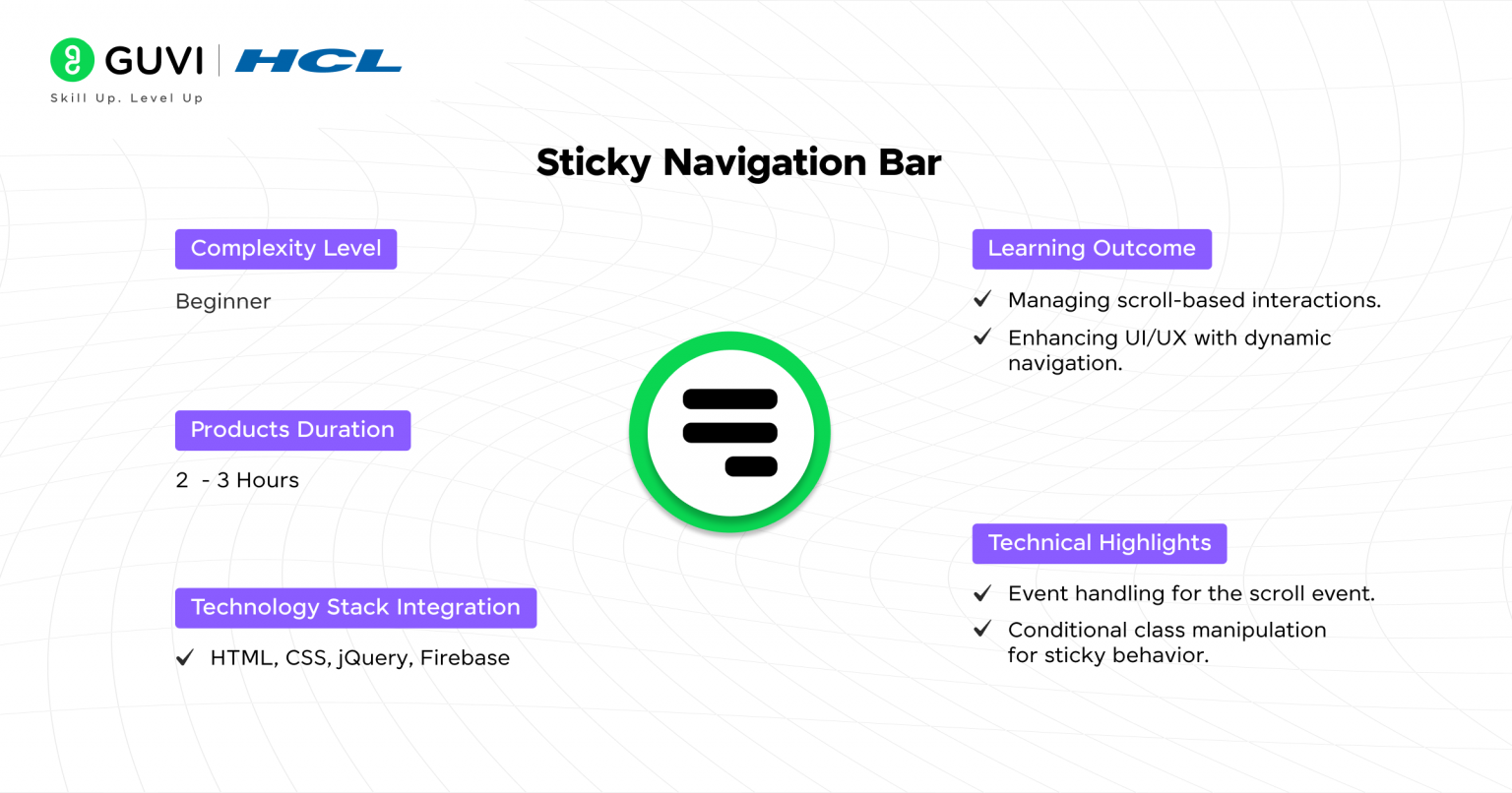 GUVI | HCL
Skill Up. Level Up

Sticky Navigation Bar

Complexity Level

Beginner

Products Duration

2 - 3 Hours

Technology Stack Integration

✓ HTML, CSS, jQuery, Firebase

Learning Outcome

✓ Managing scroll-based interactions.

✓ Enhancing UI/UX with dynamic navigation.

Technical Highlights

✓ Event handling for the scroll event.

✓ Conditional class manipulation for sticky behavior.